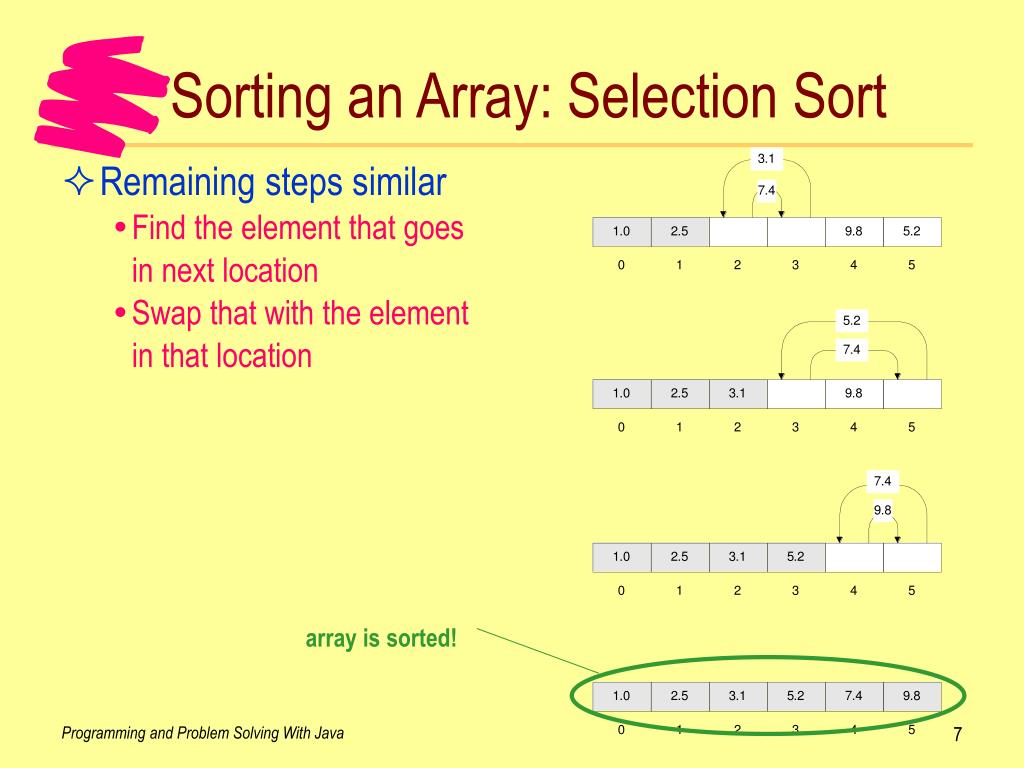 Sorting an Array: Selection Sort

✧ Remaining steps similar
• Find the element that goes in next location
• Swap that with the element in that location

3.1
7.4

| 1.0 | 2.5 | | | 9.8 | 5.2 |
|---|---|---|---|---|---|
| 0 | 1 | 2 | 3 | 4 | 5 |

5.2
7.4

| 1.0 | 2.5 | 3.1 | | 9.8 | |
|---|---|---|---|---|---|
| 0 | 1 | 2 | 3 | 4 | 5 |

7.4
9.8

| 1.0 | 2.5 | 3.1 | 5.2 | | |
|---|---|---|---|---|---|
| 0 | 1 | 2 | 3 | 4 | 5 |

array is sorted!

| 1.0 | 2.5 | 3.1 | 5.2 | 7.4 | 9.8 |
|---|---|---|---|---|---|
| 0 | 1 | 2 | 3 | 4 | 5 |

Programming and Problem Solving With Java

7